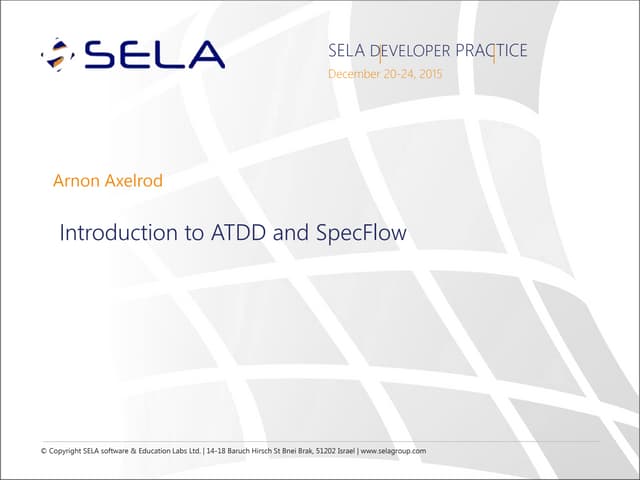 SELA

SELA DEVELOPER PRACTICE
December 20-24, 2015

Arnon Axelrod

Introduction to ATDD and SpecFlow

© Copyright SELA software & Education Labs Ltd. | 14-18 Baruch Hirsch St Bnei Brak, 51202 Israel | www.selagroup.com